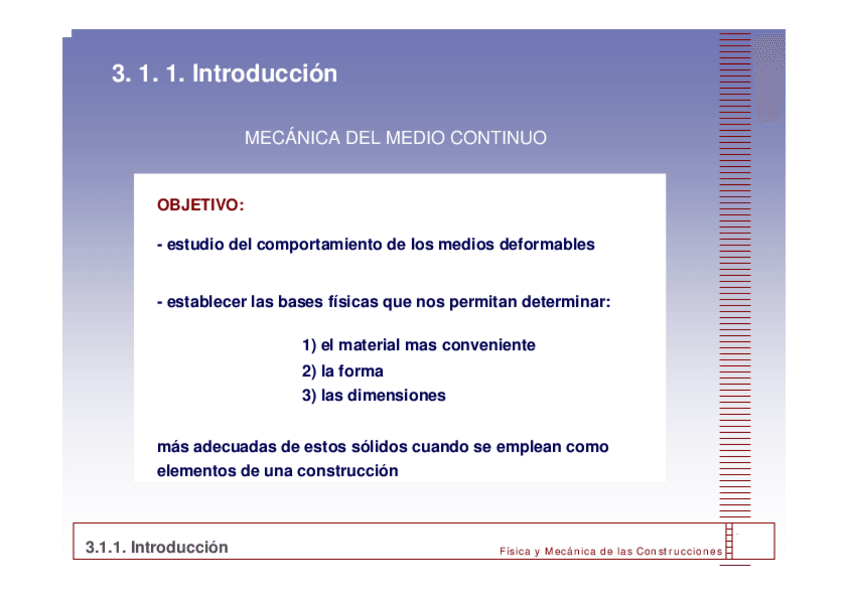 3. 1. 1. Introducción

MECÁNICA DEL MEDIO CONTINUO

OBJETIVO:

- estudio del comportamiento de los medios deformables

- establecer las bases físicas que nos permitan determinar:

1) el material mas conveniente
2) la forma
3) las dimensiones

más adecuadas de estos sólidos cuando se emplean como elementos de una construcción

3.1.1. Introducción

Física y Mecánica de las Construcciones